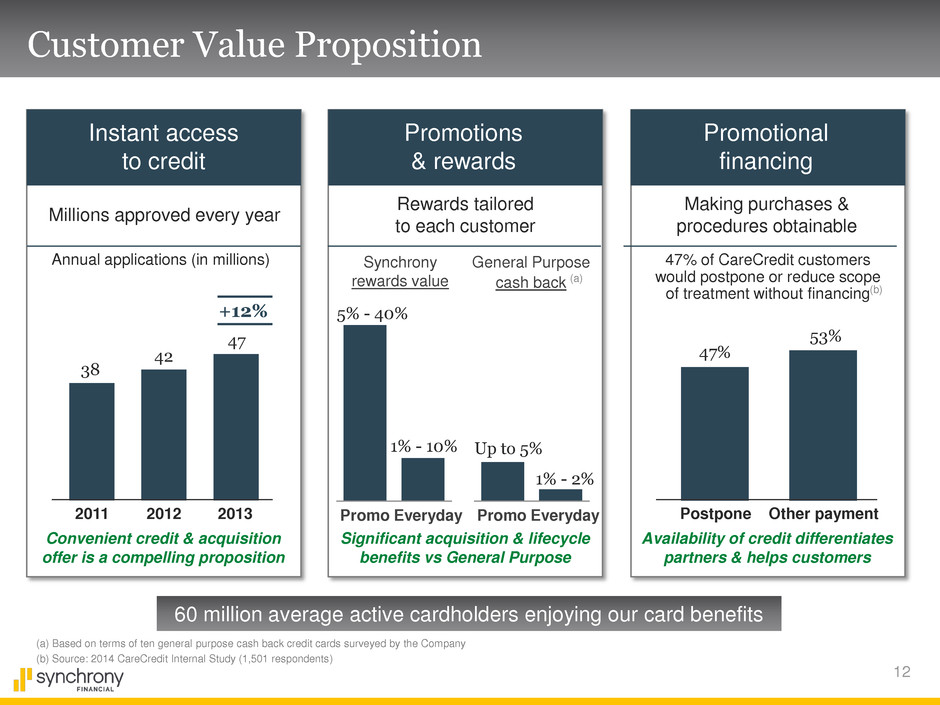 Customer Value Proposition

Instant access to credit

Millions approved every year

Annual applications (in millions)

+12%

38

42

47

2011 2012 2013

Convenient credit & acquisition offer is a compelling proposition

Promotions & rewards

Rewards tailored to each customer

Synchrony rewards value

General Purpose cash back (a)

5% - 40%

1% - 10%

Up to 5%

1% - 2%

Promo Everyday Promo Everyday

Significant acquisition & lifecycle benefits vs General Purpose

Promotional financing

Making purchases & procedures obtainable

47% of CareCredit customers would postpone or reduce scope of treatment without financing(b)

47%

53%

Postpone Other payment

Availability of credit differentiates partners & helps customers

60 million average active cardholders enjoying our card benefits

(a) Based on terms of ten general purpose cash back credit cards surveyed by the Company

(b) Source: 2014 CareCredit Internal Study (1,501 respondents)

synchrony FINANCIAL

12